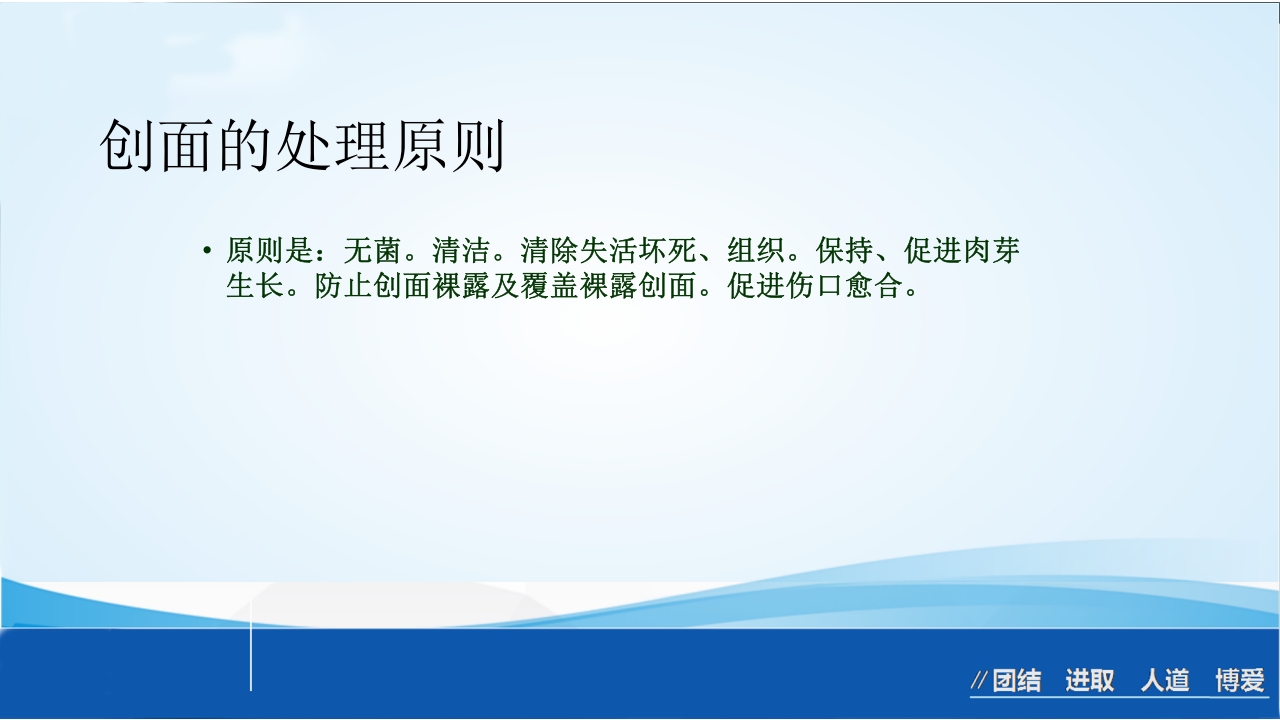 创面的处理原则

• 原则是：无菌。清洁。清除失活坏死、组织。保持、促进肉芽生长。防止创面裸露及覆盖裸露创面。促进伤口愈合。

//团结 进取 人道 博爱